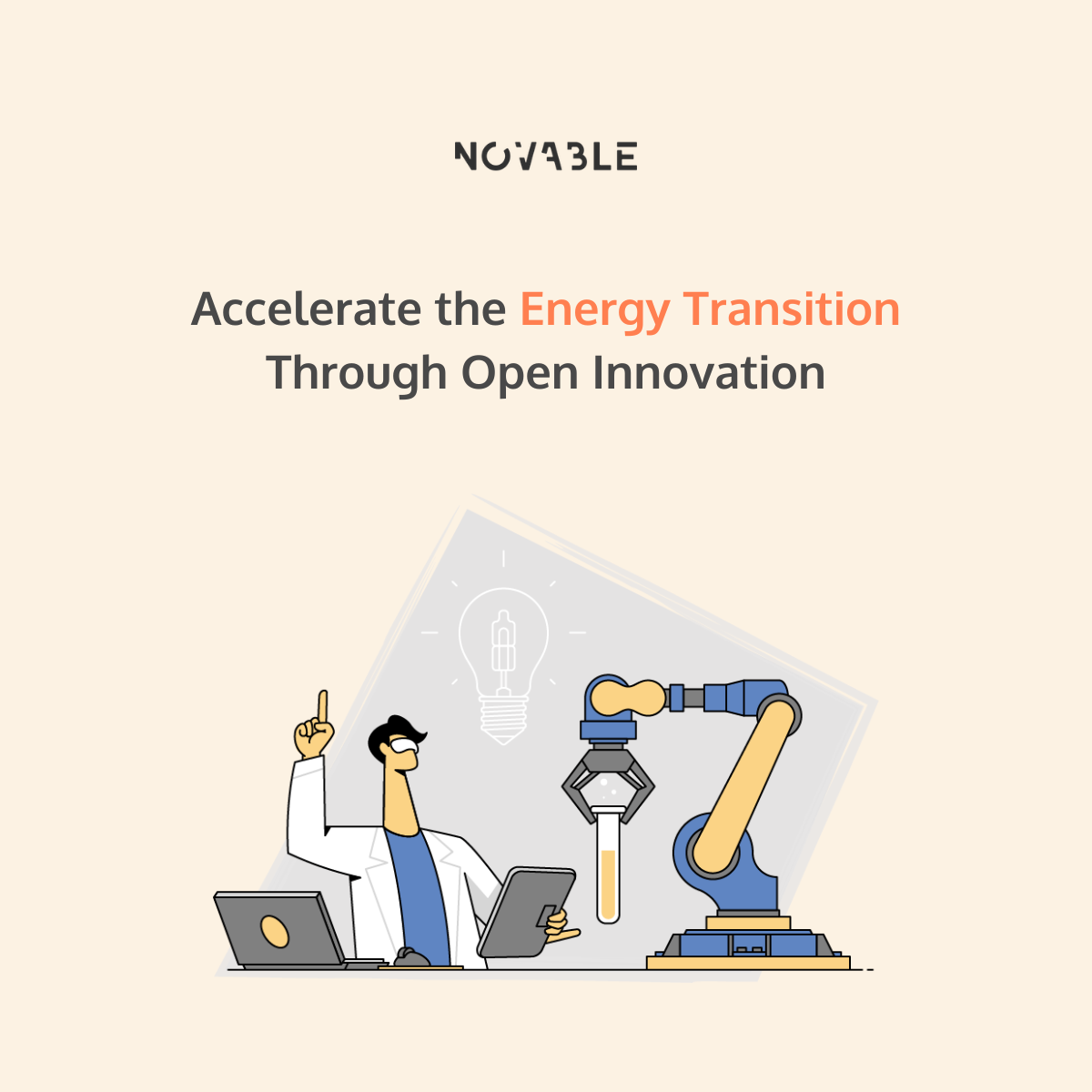 NOVABLE

Accelerate the Energy Transition Through Open Innovation